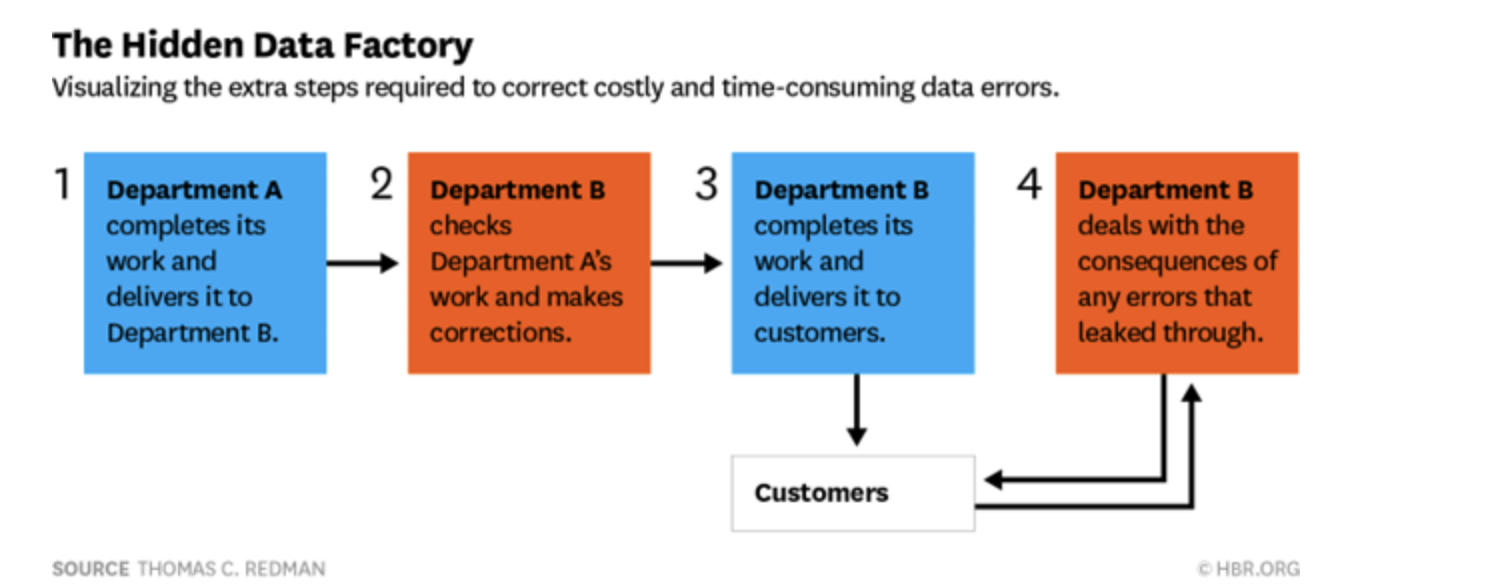 The Hidden Data Factory

Visualizing the extra steps required to correct costly and time-consuming data errors.

1 Department A completes its work and delivers it to Department B.

2 Department B checks Department A's work and makes corrections.

3 Department B completes its work and delivers it to customers.

4 Department B deals with the consequences of any errors that leaked through.

Customers

SOURCE THOMAS C. REDMAN

© HBR.ORG